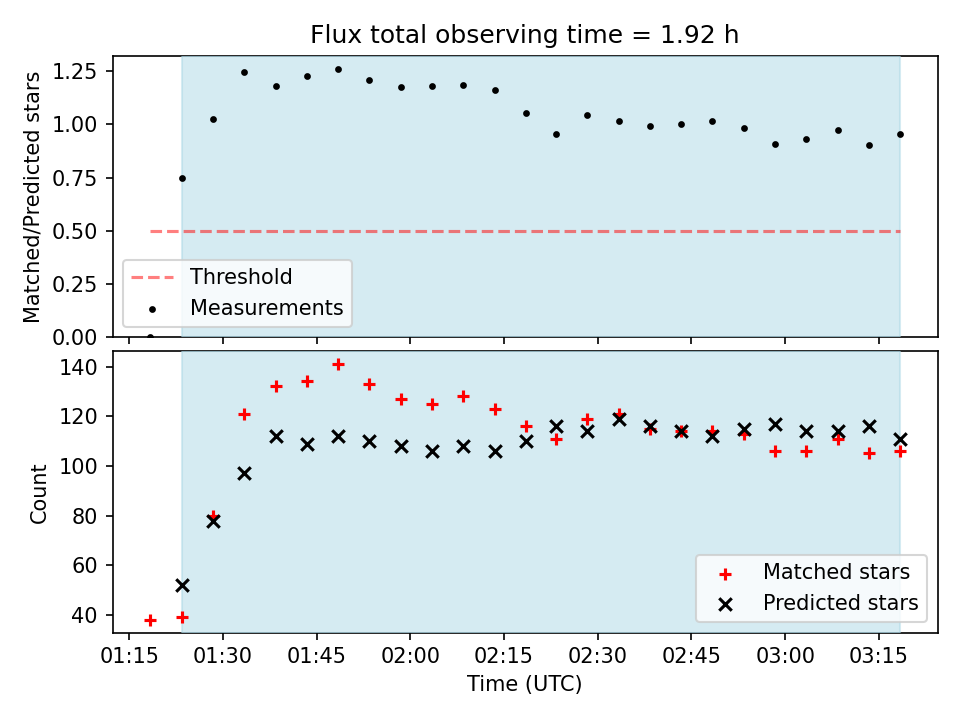 Flux total observing time = 1.92 h

Matched/Predicted stars

1.25
1.00
0.75
0.50
0.25
0.00

Threshold
Measurements

Count

140
120
100
80
60
40

Matched stars
Predicted stars

01:15 01:30 01:45 02:00 02:15 02:30 02:45 03:00 03:15

Time (UTC)